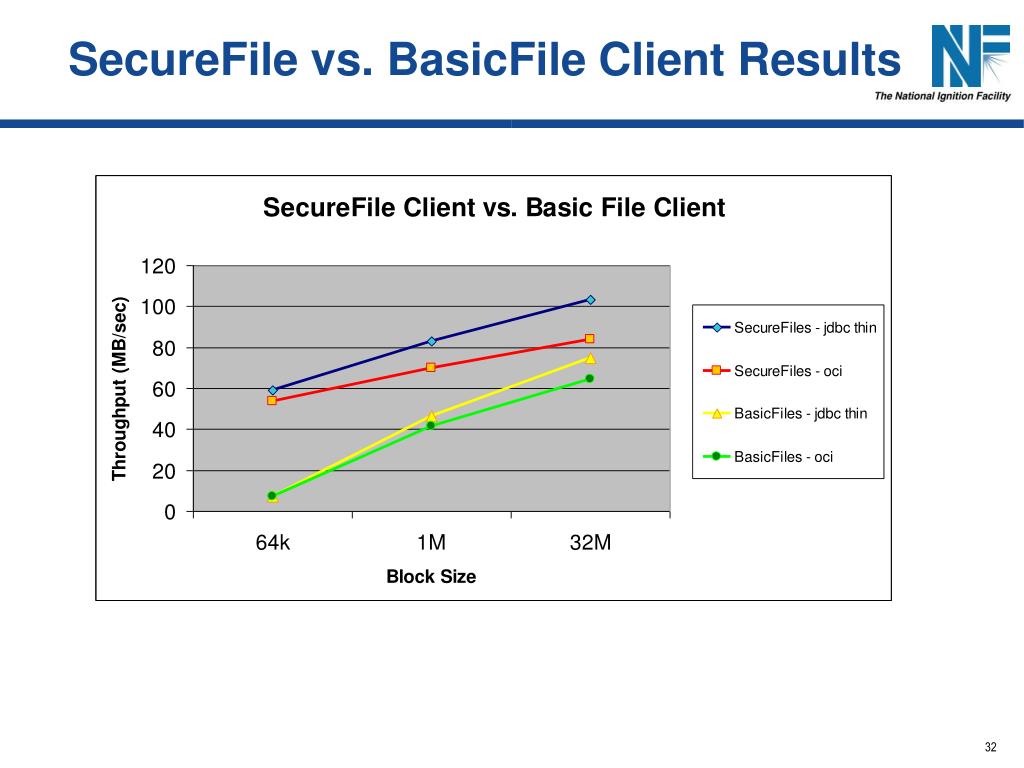 SecureFile vs. BasicFile Client Results

NIF
The National Ignition Facility

SecureFile Client vs. Basic File Client

Throughput (MB/sec)

120
100
80
60
40
20
0

64k
1M
32M

Block Size

SecureFiles - jdbc thin
SecureFiles - oci
BasicFiles - jdbc thin
BasicFiles - oci

32